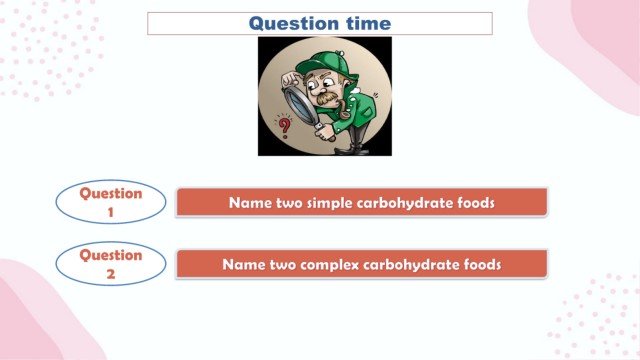 Question time

?

Question 1

Name two simple carbohydrate foods

Question 2

Name two complex carbohydrate foods